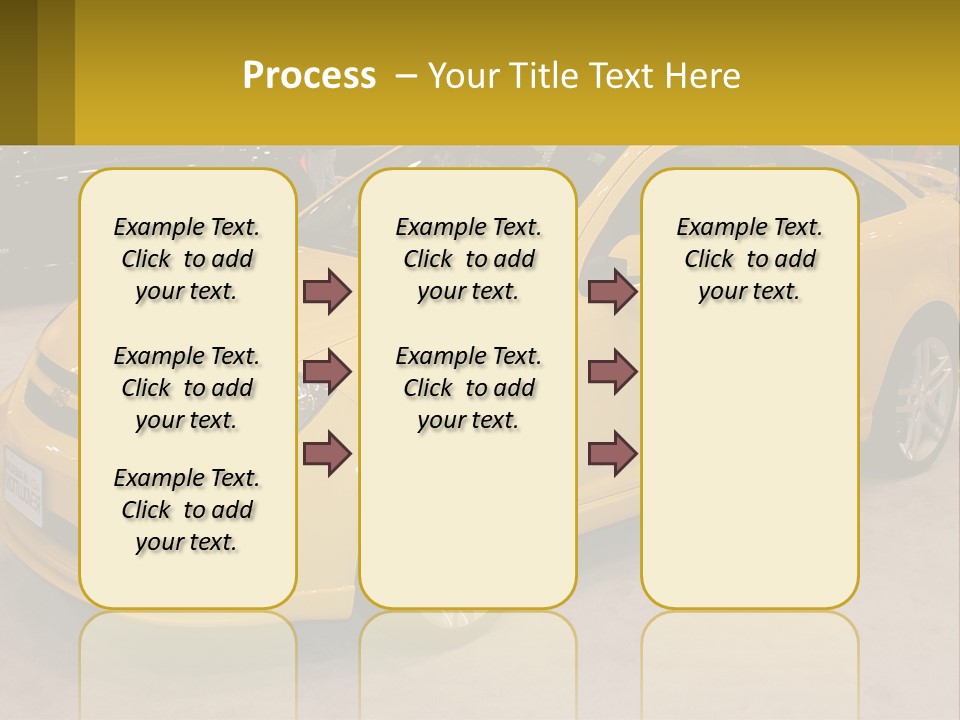 Process – Your Title Text Here

Example Text. Click to add your text.

Example Text. Click to add your text.

Example Text. Click to add your text.

Example Text. Click to add your text.

Example Text. Click to add your text.

Example Text. Click to add your text.